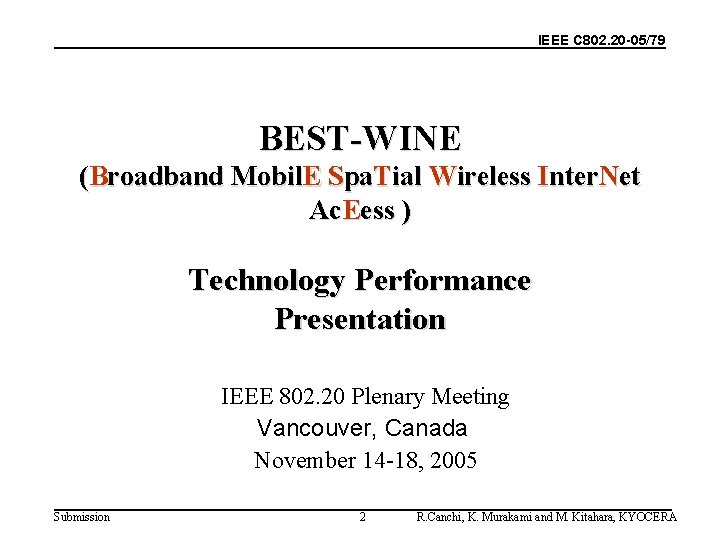 IEEE C802.20-05/79

BEST-WINE
(Broadband MobilE SpaTial Wireless InterNet AcEess )

Technology Performance Presentation

IEEE 802.20 Plenary Meeting
Vancouver, Canada
November 14-18, 2005

Submission 2 R.Canchi, K. Murakami and M. Kitahara, KYOCERA